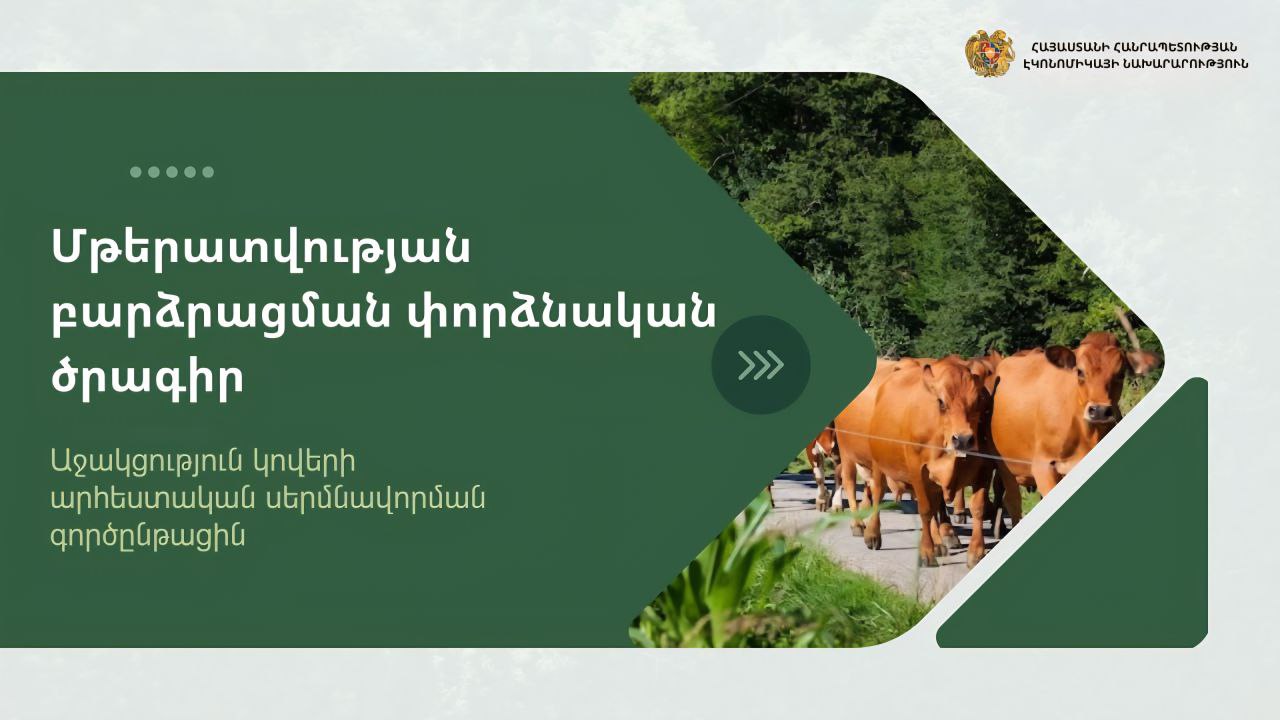 ՀԱՅԱՍՏԱՆԻ ՀԱՆՐԱՊԵՏՈՒԹՅԱՆ ԷԿՈՆՈՄԻԿԱՅԻ ՆԱԽԱՐԱՐՈՒԹՅՈՒՆ

Մթերատվության բարձրացման փորձնական ծրագիր

Աջակցություն կովերի արհեստական սերմնավորման գործընթացին